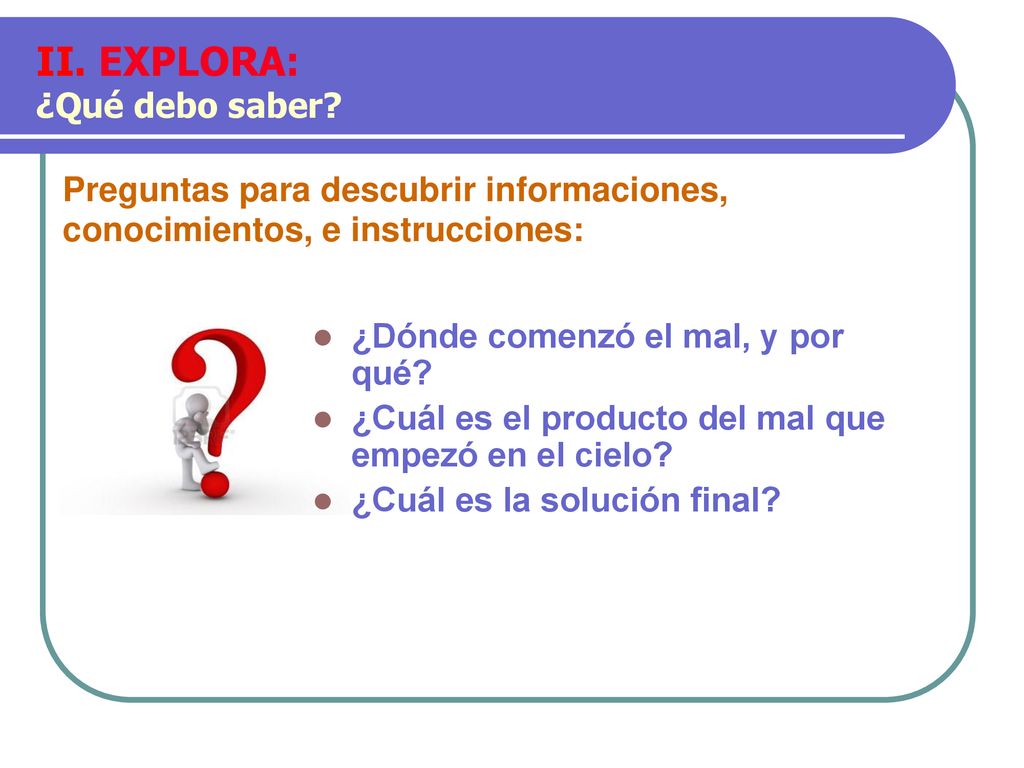 II. EXPLORA:
¿Qué debo saber?

Preguntas para descubrir informaciones, conocimientos, e instrucciones:

- ¿Dónde comenzó el mal, y por qué?
- ¿Cuál es el producto del mal que empezó en el cielo?
- ¿Cuál es la solución final?